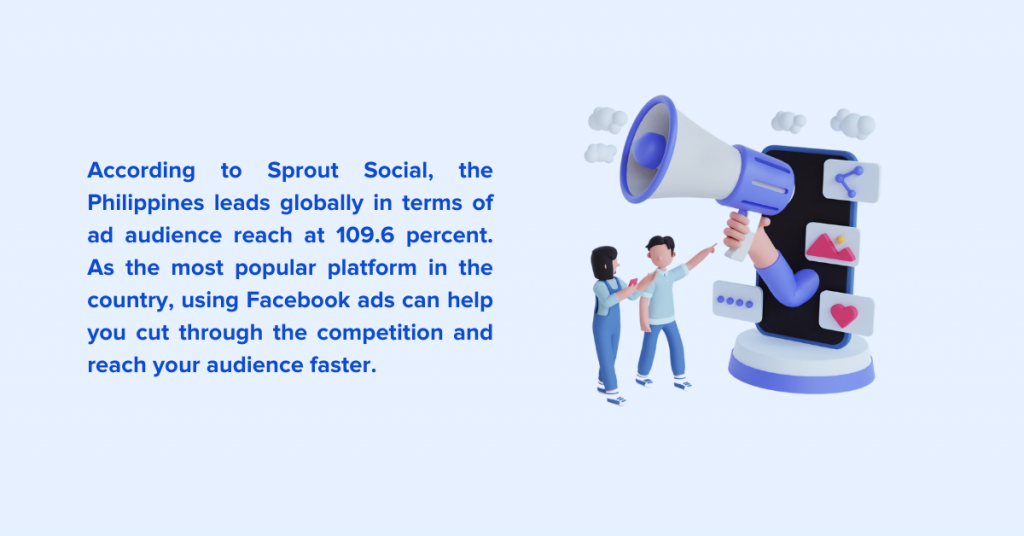 According to Sprout Social, the Philippines leads globally in terms of ad audience reach at 109.6 percent. As the most popular platform in the country, using Facebook ads can help you cut through the competition and reach your audience faster.